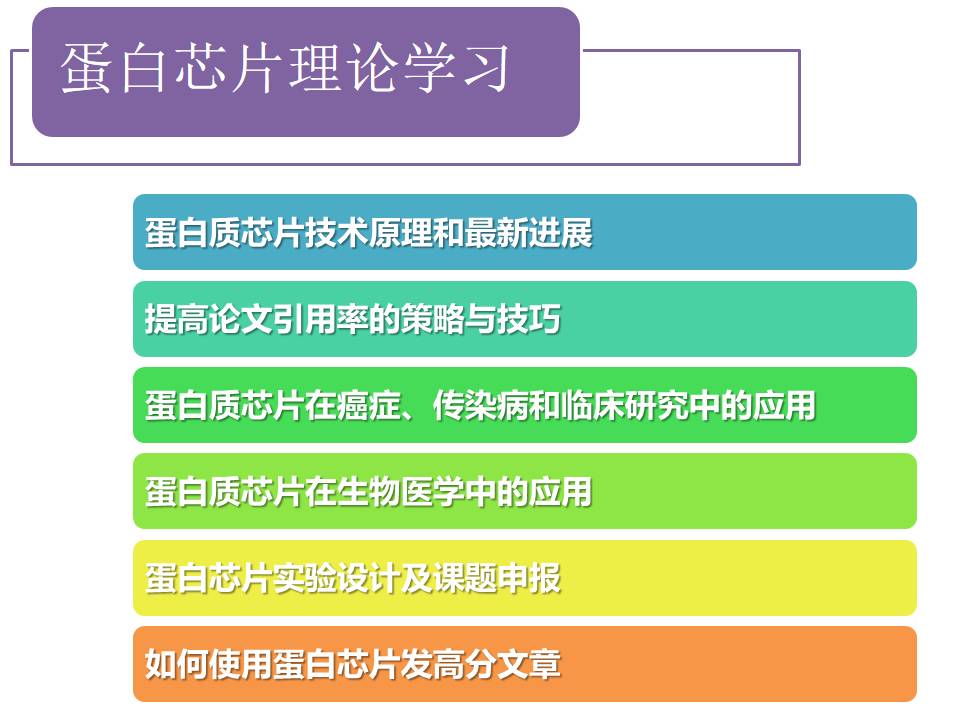 蛋白芯片理论学习

蛋白质芯片技术原理和最新进展

提高论文引用率的策略与技巧

蛋白质芯片在癌症、传染病和临床研究中的应用

蛋白质芯片在生物医学中的应用

蛋白芯片实验设计及课题申报

如何使用蛋白芯片发高分文章